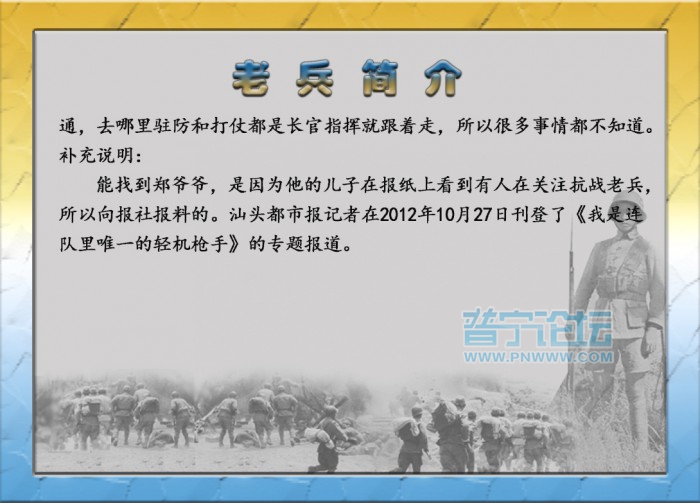 老兵简介

通，去哪里驻防和打仗都是长官指挥就跟着走，所以很多事情都不知道。
补充说明：

能找到郑爷爷，是因为他的儿子在报纸上看到有人在关注抗战老兵，所以向报社报料的。汕头都市报记者在2012年10月27日刊登了《我是连队里唯一的轻机枪手》的专题报道。

普宁论坛
WWW.PNWWW.COM